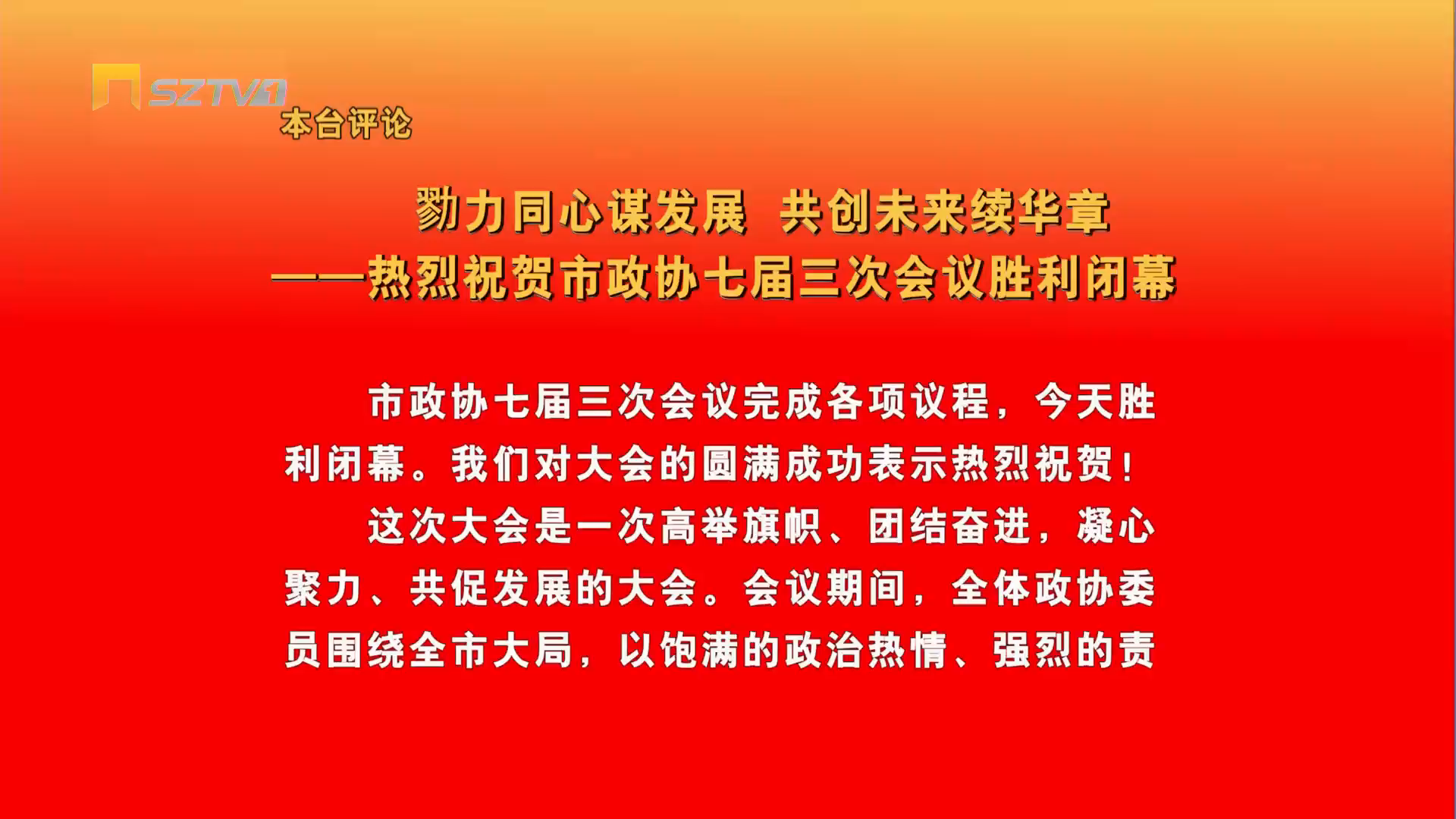 SZTV1
本台评论

勠力同心谋发展 共创未来续华章
——热烈祝贺市政协七届三次会议胜利闭幕

市政协七届三次会议完成各项议程，今天胜利闭幕。我们对大会的圆满成功表示热烈祝贺！

这次大会是一次高举旗帜、团结奋进，凝心聚力、共促发展的大会。会议期间，全体政协委员围绕全市大局，以饱满的政治热情、强烈的责